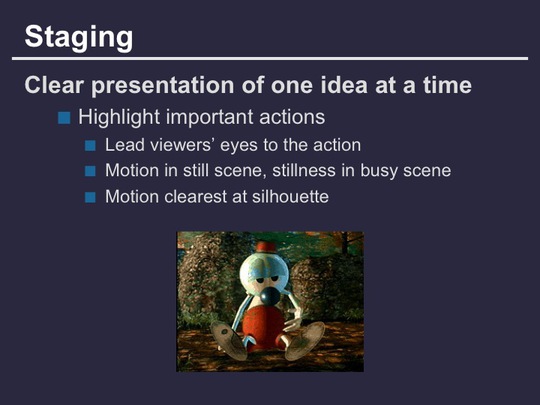 Staging

Clear presentation of one idea at a time

Highlight important actions

Lead viewers' eyes to the action

Motion in still scene, stillness in busy scene

Motion clearest at silhouette